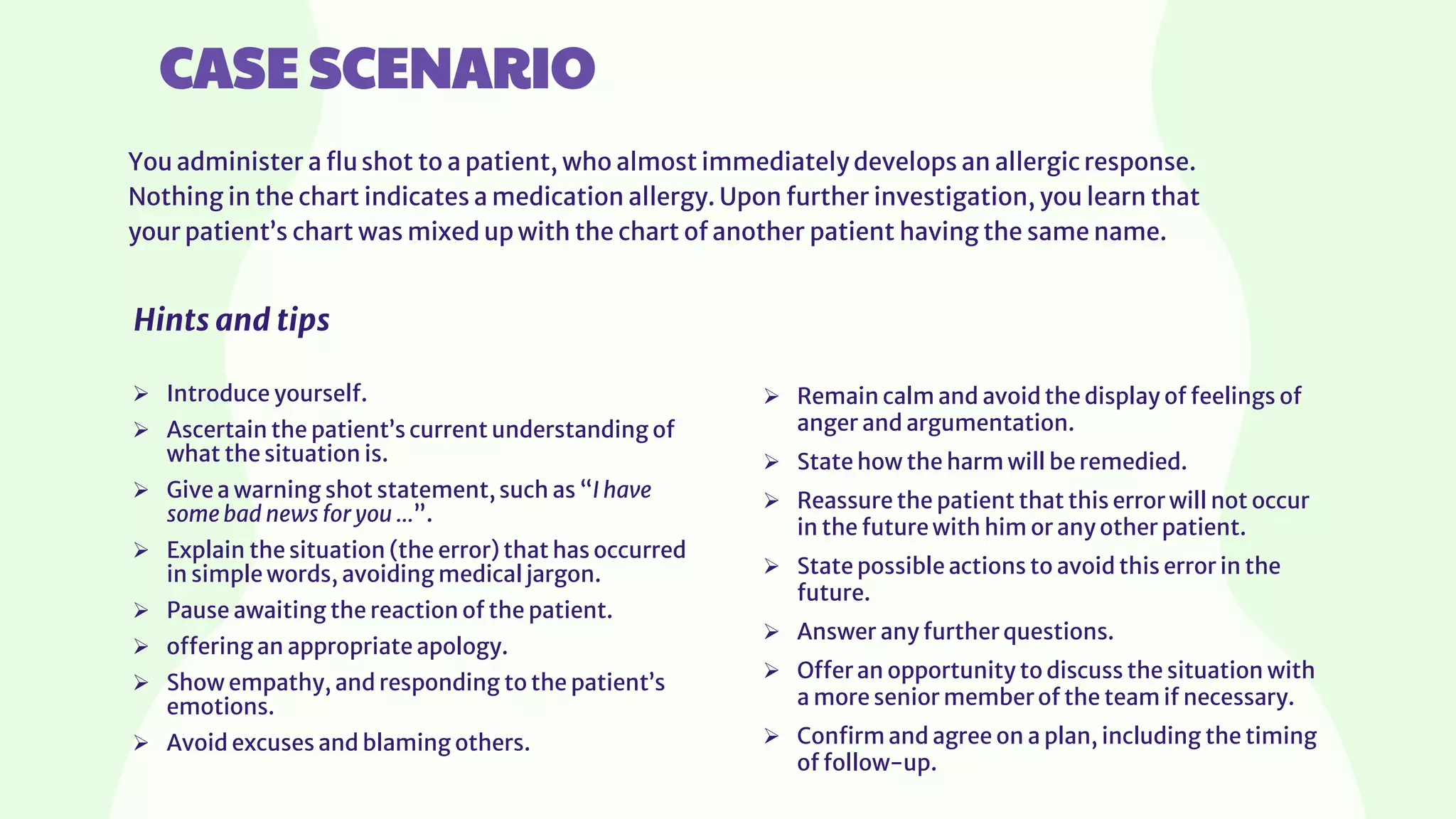 CASE SCENARIO

You administer a flu shot to a patient, who almost immediately develops an allergic response. Nothing in the chart indicates a medication allergy. Upon further investigation, you learn that your patient's chart was mixed up with the chart of another patient having the same name.

Hints and tips

➢ Introduce yourself.
➢ Ascertain the patient's current understanding of what the situation is.
➢ Give a warning shot statement, such as "I have some bad news for you ...".
➢ Explain the situation (the error) that has occurred in simple words, avoiding medical jargon.
➢ Pause awaiting the reaction of the patient.
➢ offering an appropriate apology.
➢ Show empathy, and responding to the patient's emotions.
➢ Avoid excuses and blaming others.

➢ Remain calm and avoid the display of feelings of anger and argumentation.
➢ State how the harm will be remedied.
➢ Reassure the patient that this error will not occur in the future with him or any other patient.
➢ State possible actions to avoid this error in the future.
➢ Answer any further questions.
➢ Offer an opportunity to discuss the situation with a more senior member of the team if necessary.
➢ Confirm and agree on a plan, including the timing of follow-up.